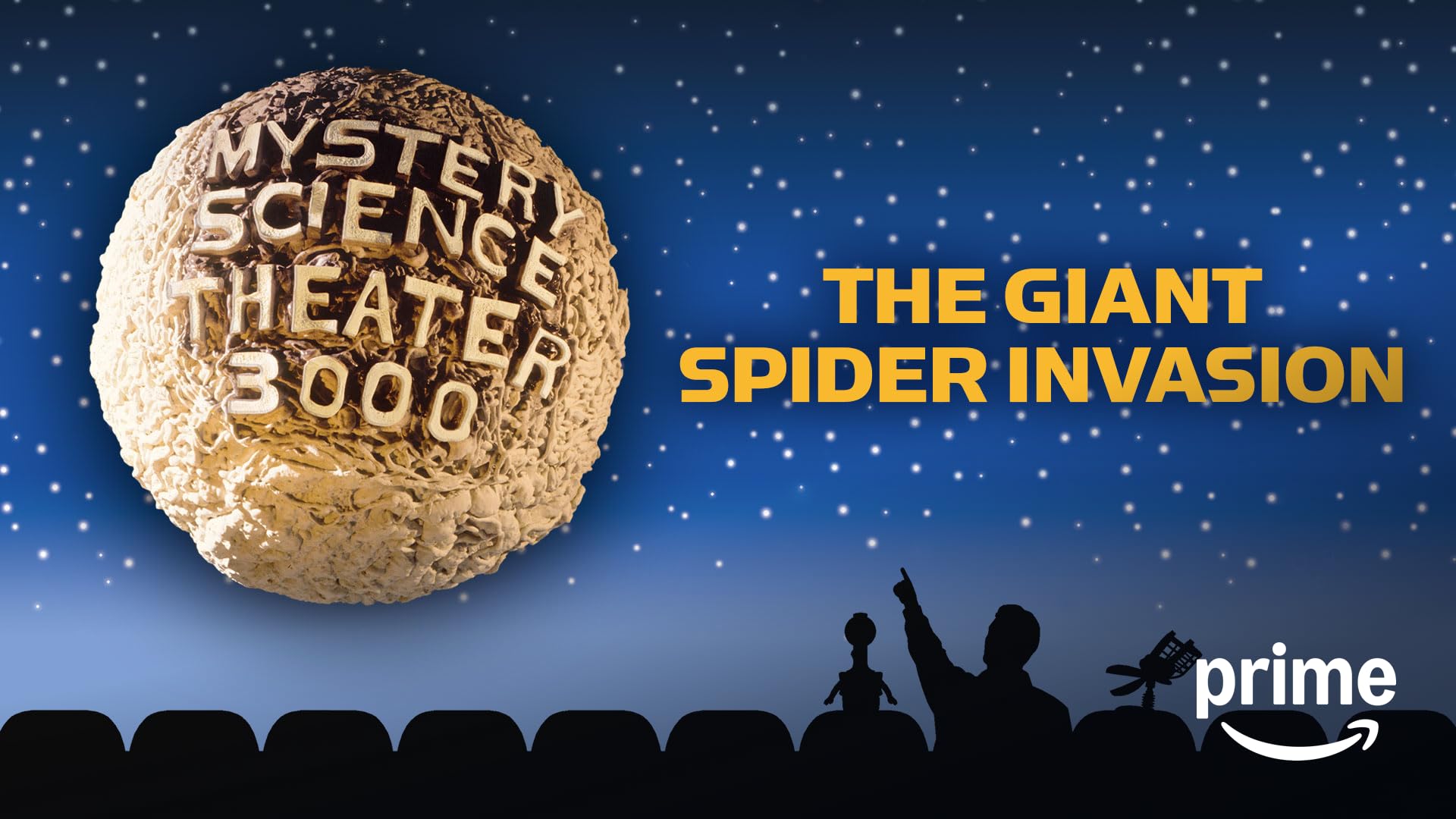 MYSTERY SCIENCE THEATER 3000

THE GIANT SPIDER INVASION

prime